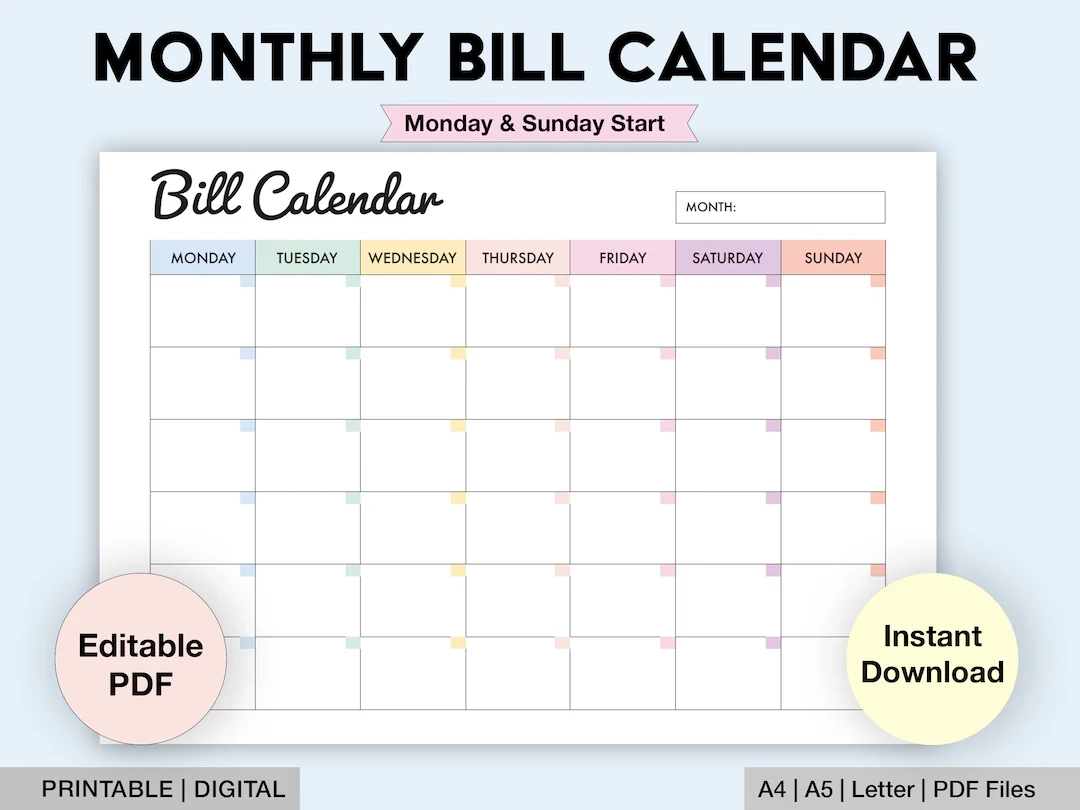 MONTHLY BILL CALENDAR

Monday & Sunday Start

Bill Calendar

MONTH:

| MONDAY | TUESDAY | WEDNESDAY | THURSDAY | FRIDAY | SATURDAY | SUNDAY |
|---|---|---|---|---|---|---|
| | | | | | | |
| | | | | | | |
| | | | | | | |
| | | | | | | |
| | | | | | | |
| | | | | | | |

Editable PDF

Instant Download

PRINTABLE | DIGITAL

A4 | A5 | Letter | PDF Files